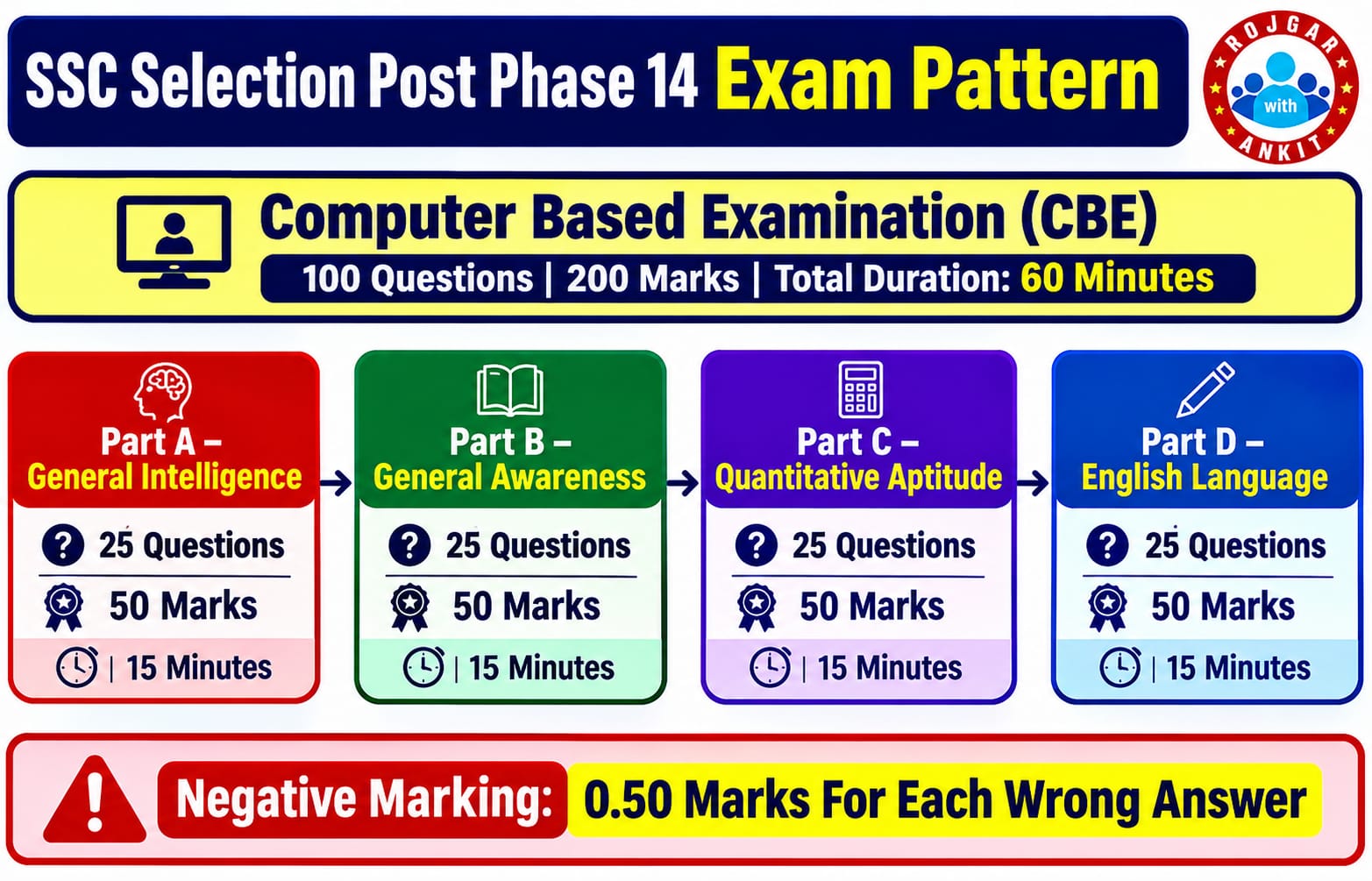 SSC Selection Post Phase 14 Exam Pattern

ROJGAR with ANKIT

Computer Based Examination (CBE)

100 Questions | 200 Marks | Total Duration: 60 Minutes

Part A – General Intelligence

25 Questions

50 Marks

| 15 Minutes

Part B – General Awareness

25 Questions

50 Marks

| 15 Minutes

Part C – Quantitative Aptitude

25 Questions

50 Marks

| 15 Minutes

Part D – English Language

25 Questions

50 Marks

| 15 Minutes

Negative Marking: 0.50 Marks For Each Wrong Answer